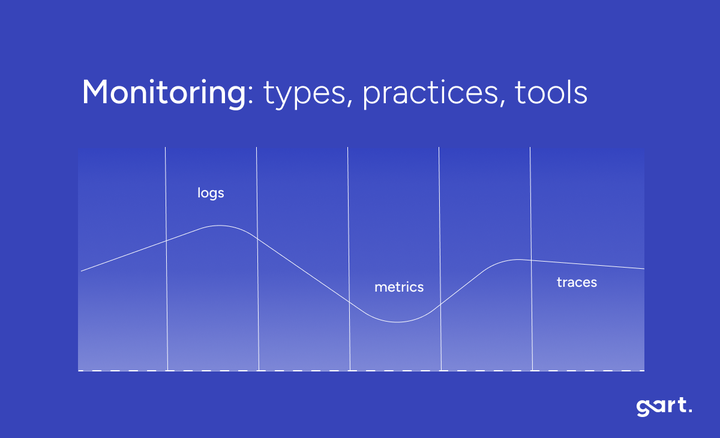 Monitoring: types, practices, tools

logs

metrics

traces

gart.